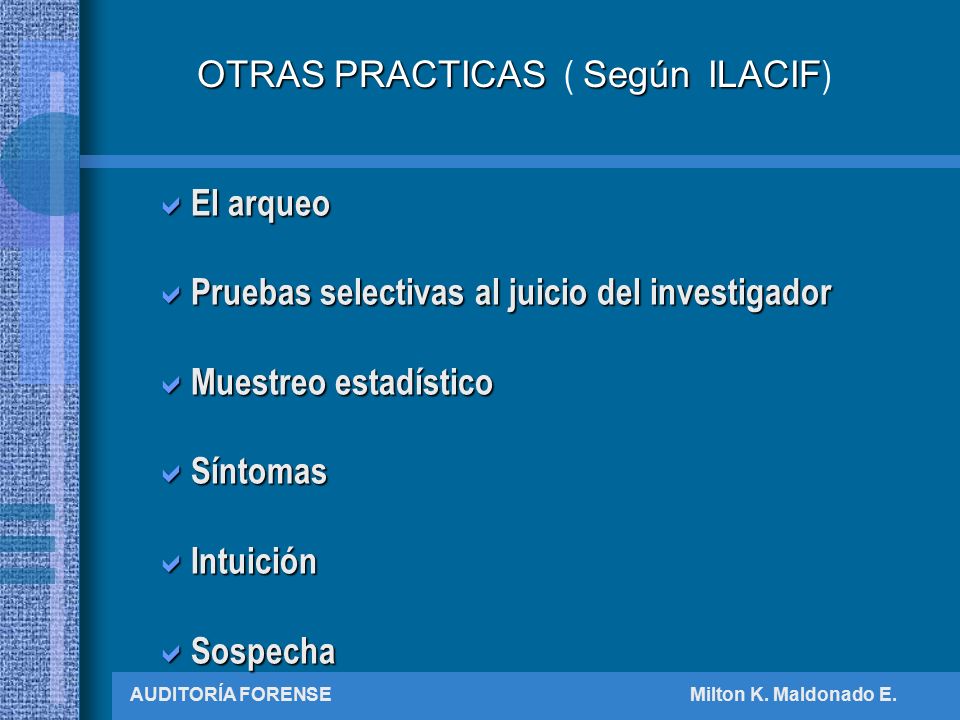 OTRAS PRACTICAS ( Según ILACIF)

El arqueo

Pruebas selectivas al juicio del investigador

Muestreo estadístico

Síntomas

Intuición

Sospecha

AUDITORÍA FORENSE

Milton K. Maldonado E.